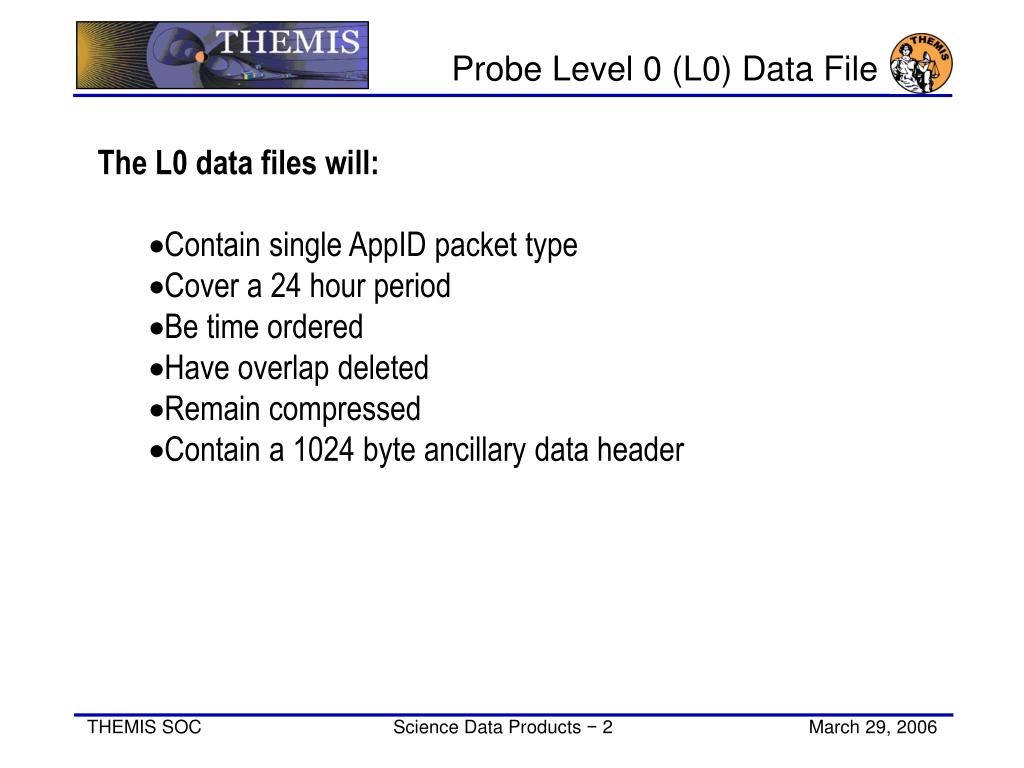 THEMIS

Probe Level 0 (L0) Data File

THEMIS

The L0 data files will:

•Contain single AppID packet type
•Cover a 24 hour period
•Be time ordered
•Have overlap deleted
•Remain compressed
•Contain a 1024 byte ancillary data header

THEMIS SOC

Science Data Products − 2

March 29, 2006